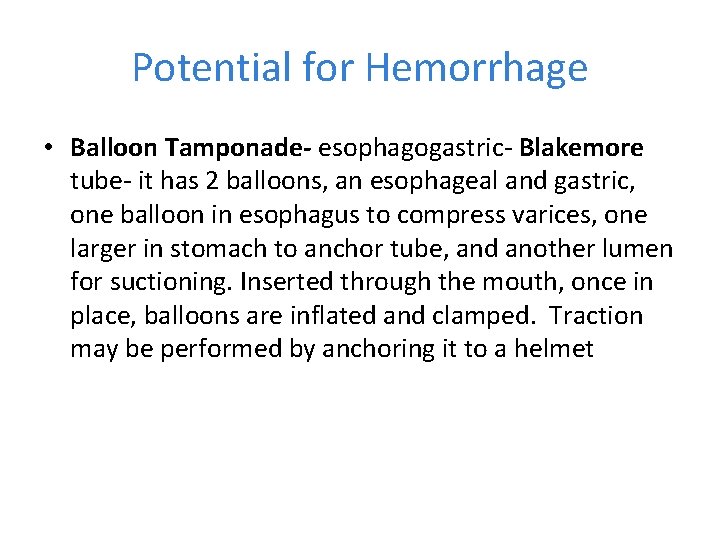 Potential for Hemorrhage

• Balloon Tamponade- esophagogastric- Blakemore tube- it has 2 balloons, an esophageal and gastric, one balloon in esophagus to compress varices, one larger in stomach to anchor tube, and another lumen for suctioning. Inserted through the mouth, once in place, balloons are inflated and clamped. Traction may be performed by anchoring it to a helmet